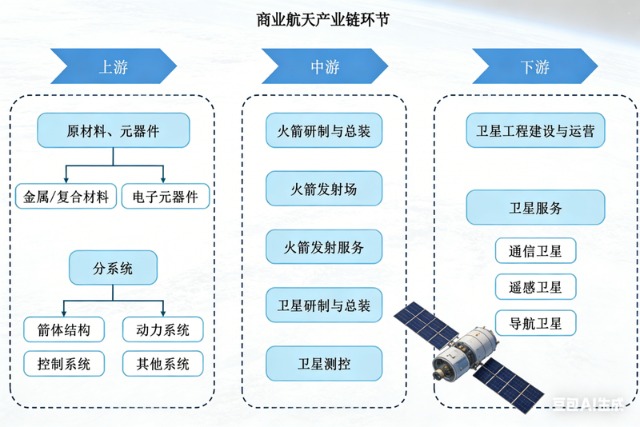 商业航天产业链环节

上游

原材料、元器件

金属/复合材料

电子元器件

分系统

箭体结构

动力系统

控制系统

其他系统

中游

火箭研制与总装

火箭发射场

火箭发射服务

卫星研制与总装

卫星测控

下游

卫星工程建设与运营

卫星服务

通信卫星

遥感卫星

导航卫星

豆包AI生成